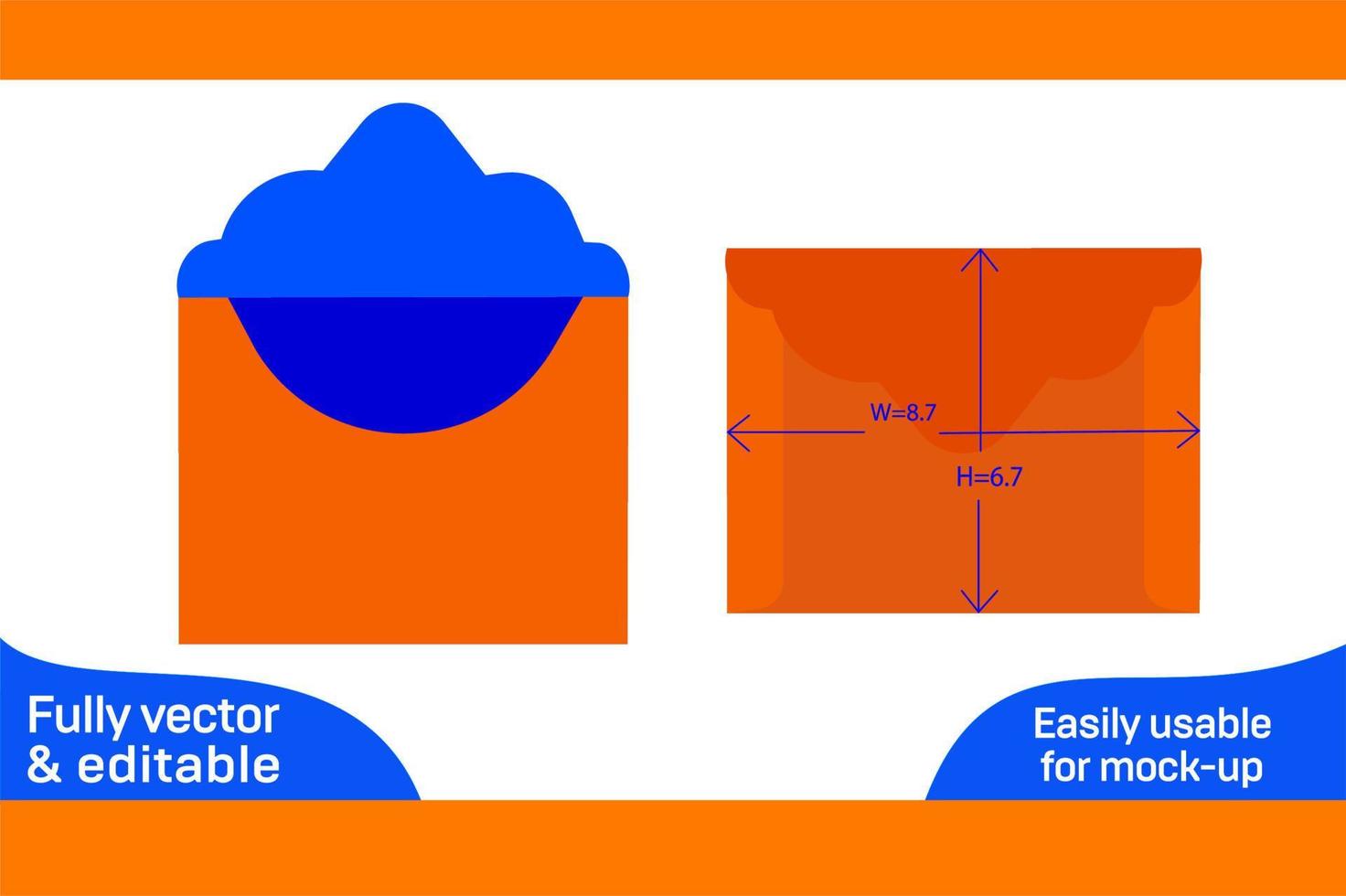 W=8.7

H=6.7

Fully vector
& editable

Easily usable
for mock-up